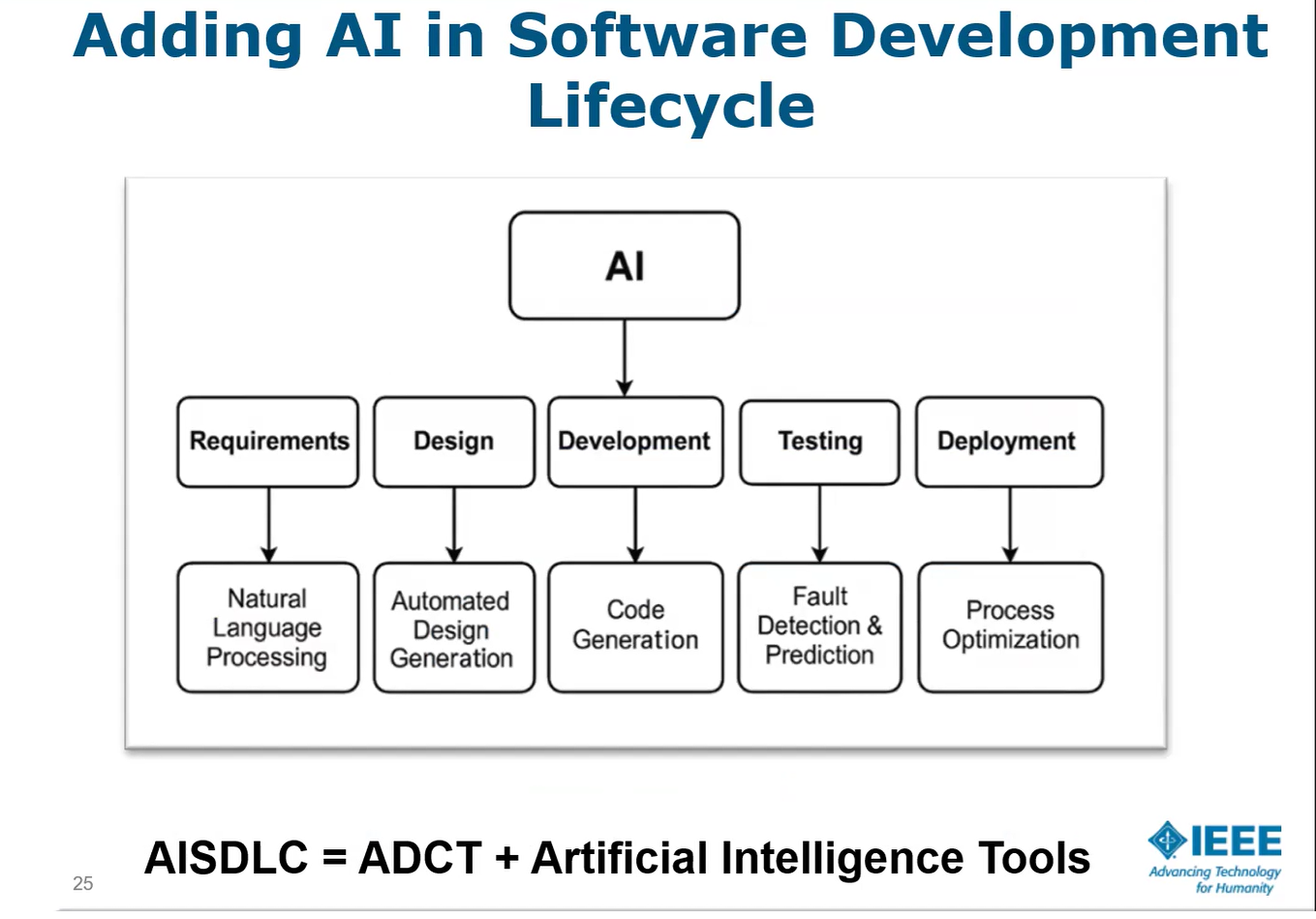 Adding AI in Software Development Lifecycle

AI

Requirements

Design

Development

Testing

Deployment

Natural Language Processing

Automated Design Generation

Code Generation

Fault Detection & Prediction

Process Optimization

AISDLC = ADCT + Artificial Intelligence Tools

25

IEEE
Advancing Technology for Humanity